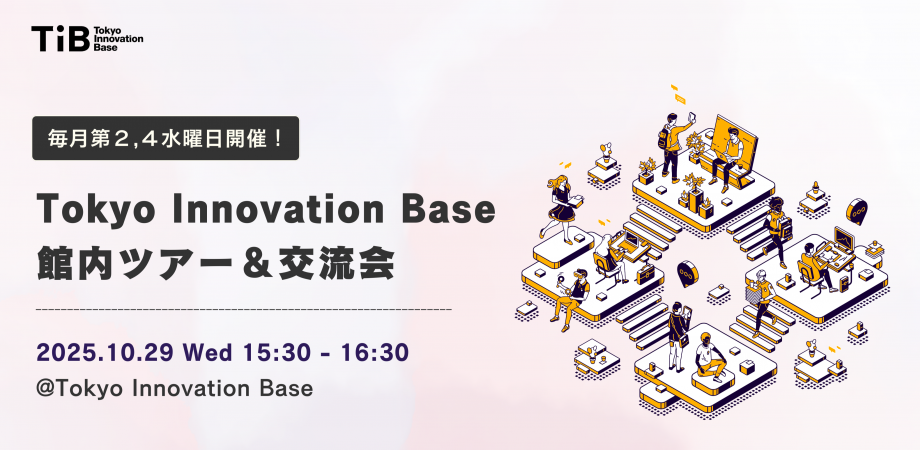 TiB Tokyo Innovation Base

毎月第２,４水曜日開催！

Tokyo Innovation Base
館内ツアー＆交流会

2025.10.29 Wed 15:30 - 16:30
@Tokyo Innovation Base